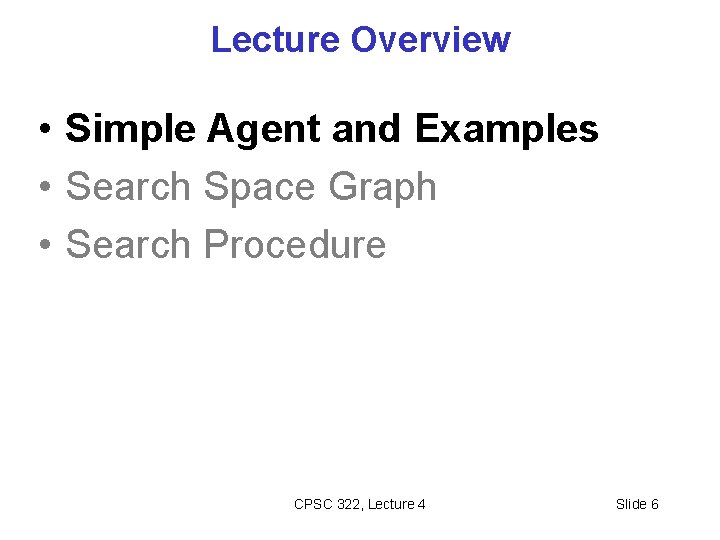 Lecture Overview

• Simple Agent and Examples
• Search Space Graph
• Search Procedure

CPSC 322, Lecture 4

Slide 6